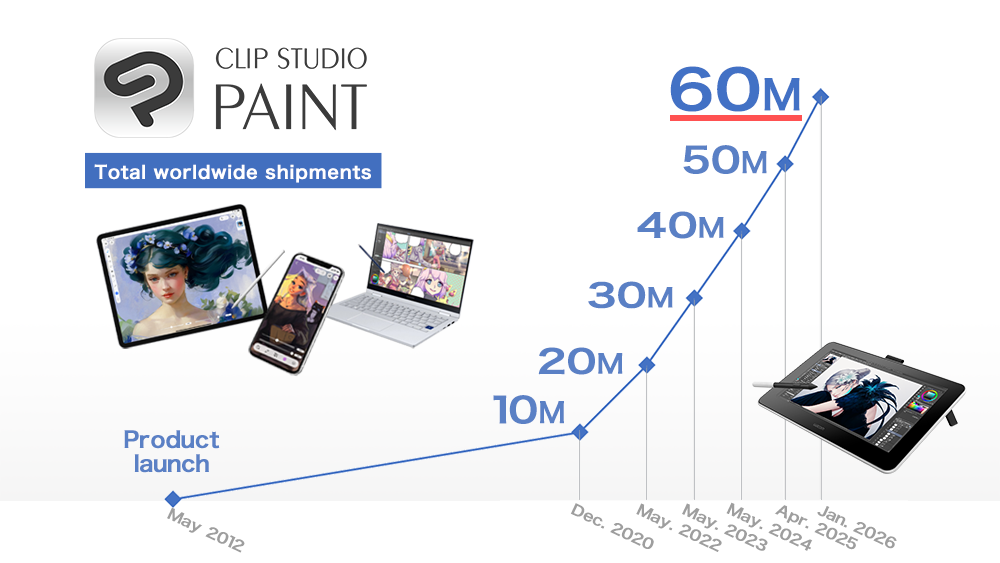 CLIP STUDIO PAINT

Total worldwide shipments

60M

50M

40M

30M

20M

10M

Product launch

May 2012

Dec. 2020

May. 2022

May. 2023

May. 2024

Apr. 2025

Jan. 2026